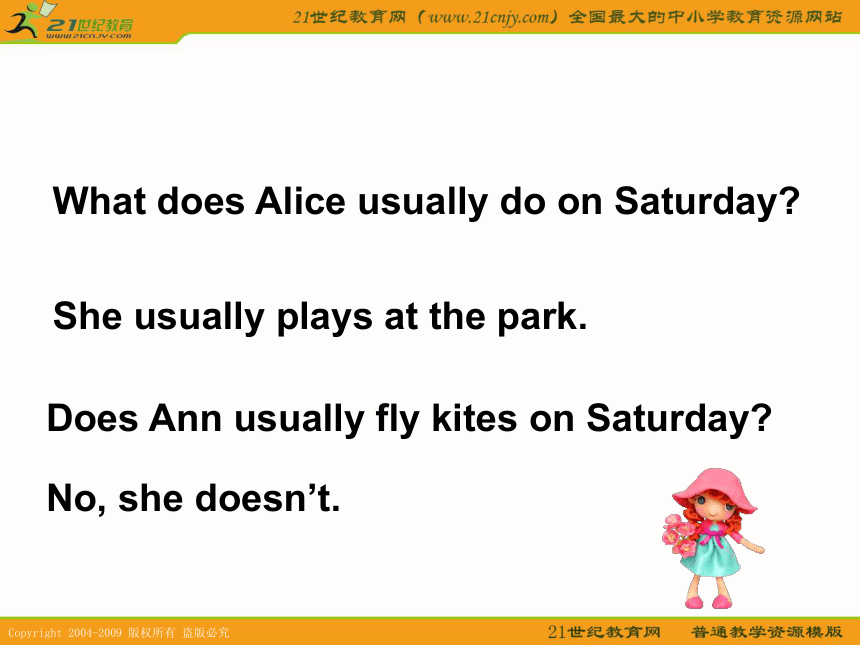 21世纪教育
www.21cnjy.com

21世纪教育网（www.21cnjy.com）全国最大的中小学教育资源网站

What does Alice usually do on Saturday?

She usually plays at the park.

Does Ann usually fly kites on Saturday?

No, she doesn’t.

Copyright 2004-2009 版权所有 盗版必究

21世纪教育网 普通教学资源模版